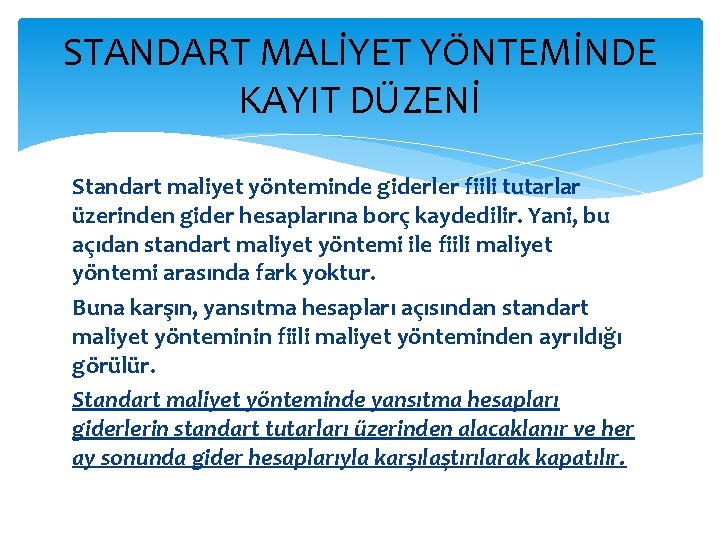 STANDART MALİYET YÖNTEMİNDE KAYIT DÜZENİ

Standart maliyet yönteminde giderler fiili tutarlar üzerinden gider hesaplarına borç kaydedilir. Yani, bu açıdan standart maliyet yöntemi ile fiili maliyet yöntemi arasında fark yoktur.

Buna karşın, yansıtma hesapları açısından standart maliyet yönteminin fiili maliyet yönteminden ayrıldığı görülür.

Standart maliyet yönteminde yansıtma hesapları giderlerin standart tutarları üzerinden alacaklanır ve her ay sonunda gider hesaplarıyla karşılaştırılarak kapatılır.